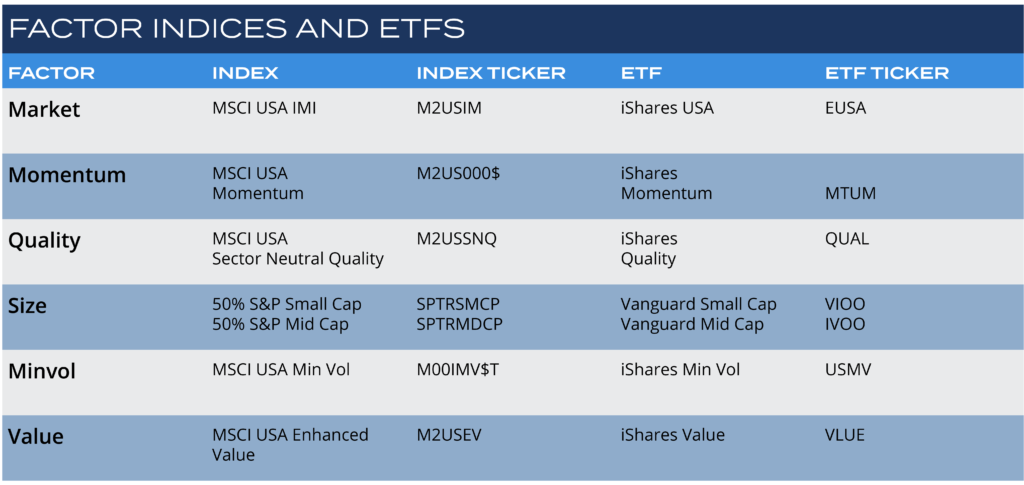 FACTOR INDICES AND ETFS

| FACTOR | INDEX | INDEX TICKER | ETF | ETF TICKER |
|---|---|---|---|---|
| Market | MSCI USA IMI | M2USIM | iShares USA | EUSA |
| Momentum | MSCI USA Momentum | M2US000$ | iShares Momentum | MTUM |
| Quality | MSCI USA Sector Neutral Quality | M2USSNQ | iShares Quality | QUAL |
| Size | 50% S&P Small Cap 50% S&P Mid Cap | SPTRSMCP SPTRMDCP | Vanguard Small Cap Vanguard Mid Cap | VIOO IVOO |
| Minvol | MSCI USA Min Vol | M00IMV$T | iShares Min Vol | USMV |
| Value | MSCI USA Enhanced Value | M2USEV | iShares Value | VLUE |